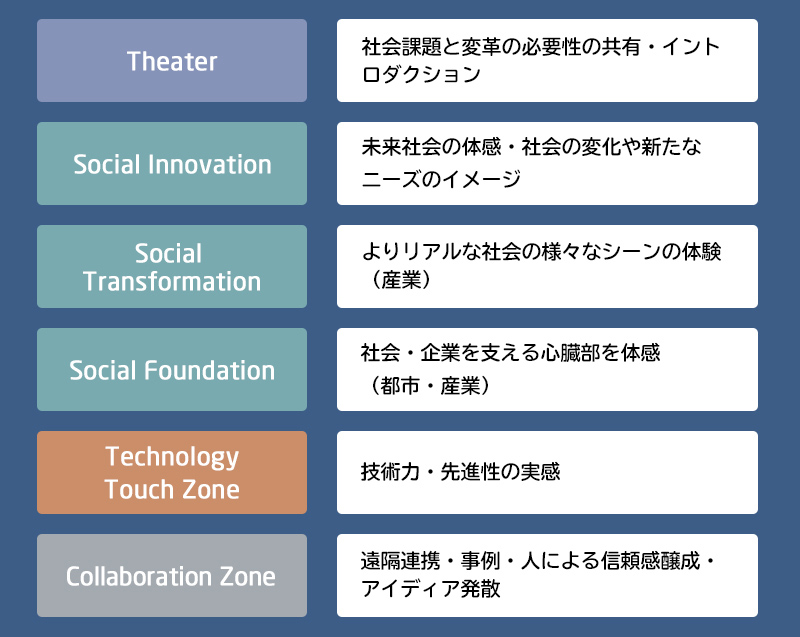 Theater

社会課題と変革の必要性の共有・イントロダクション

Social Innovation

未来社会の体感・社会の変化や新たなニーズのイメージ

Social Transformation

よりリアルな社会の様々なシーンの体験（産業）

Social Foundation

社会・企業を支える心臓部を体感（都市・産業）

Technology Touch Zone

技術力・先進性の実感

Collaboration Zone

遠隔連携・事例・人による信頼感醸成・アイディア発散